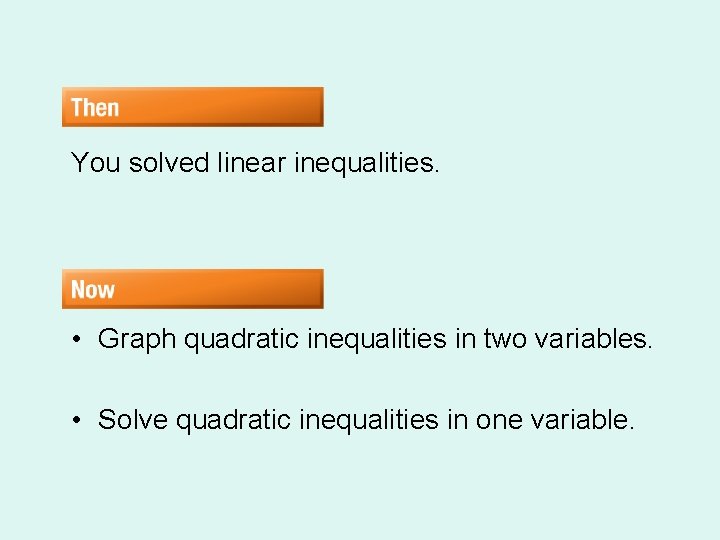 Then

You solved linear inequalities.

Now

• Graph quadratic inequalities in two variables.

• Solve quadratic inequalities in one variable.